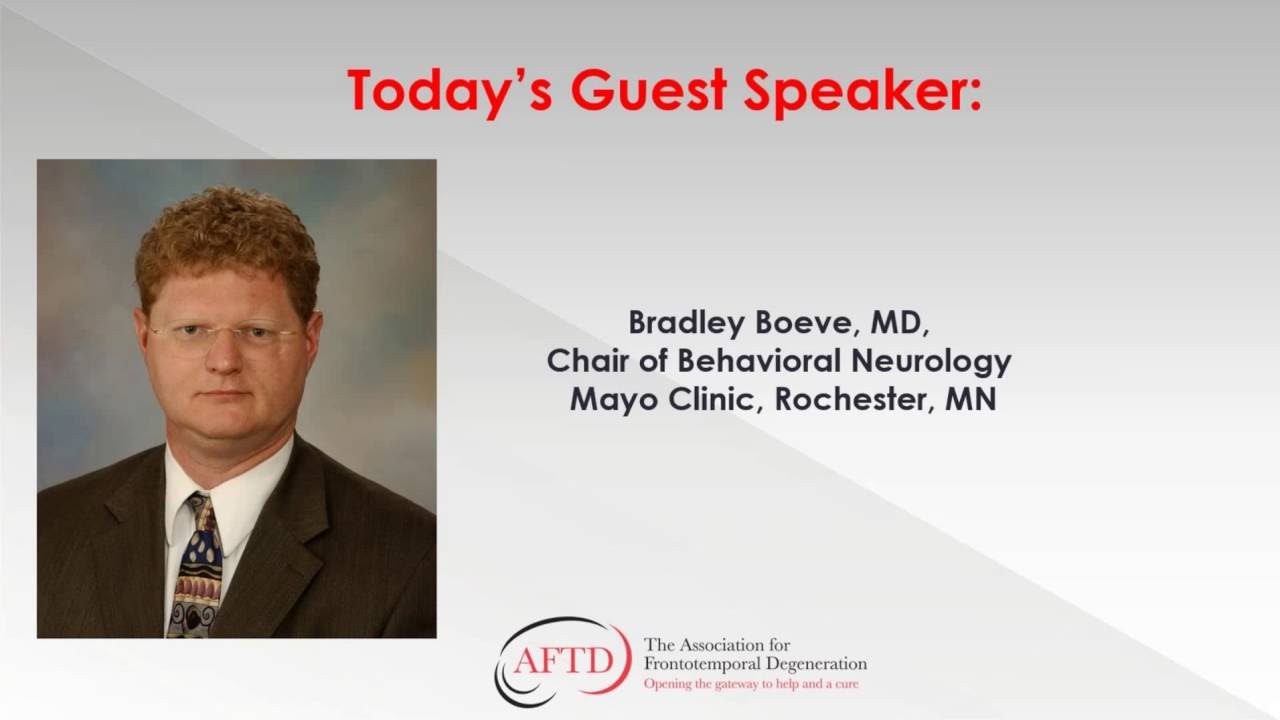 Today's Guest Speaker:

Bradley Boeve, MD,
Chair of Behavioral Neurology
Mayo Clinic, Rochester, MN

AFTD

The Association for
Frontotemporal Degeneration
Opening the gateway to help and a cure